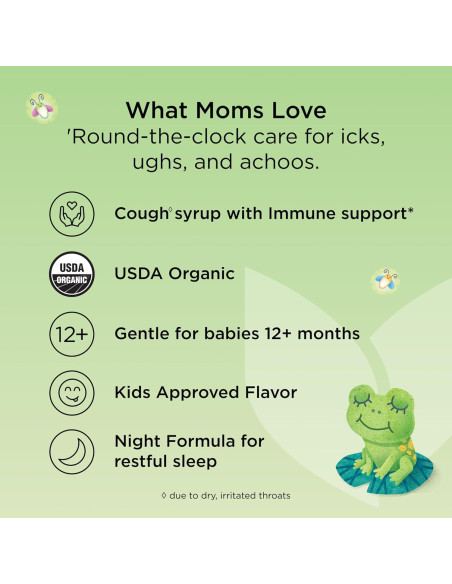 What Moms Love
'Round-the-clock care for icks, ughs, and achoos.

Cough◊ syrup with Immune support*

USDA ORGANIC

USDA Organic

12+

Gentle for babies 12+ months

Kids Approved Flavor

Night Formula for restful sleep

◊ due to dry, irritated throats